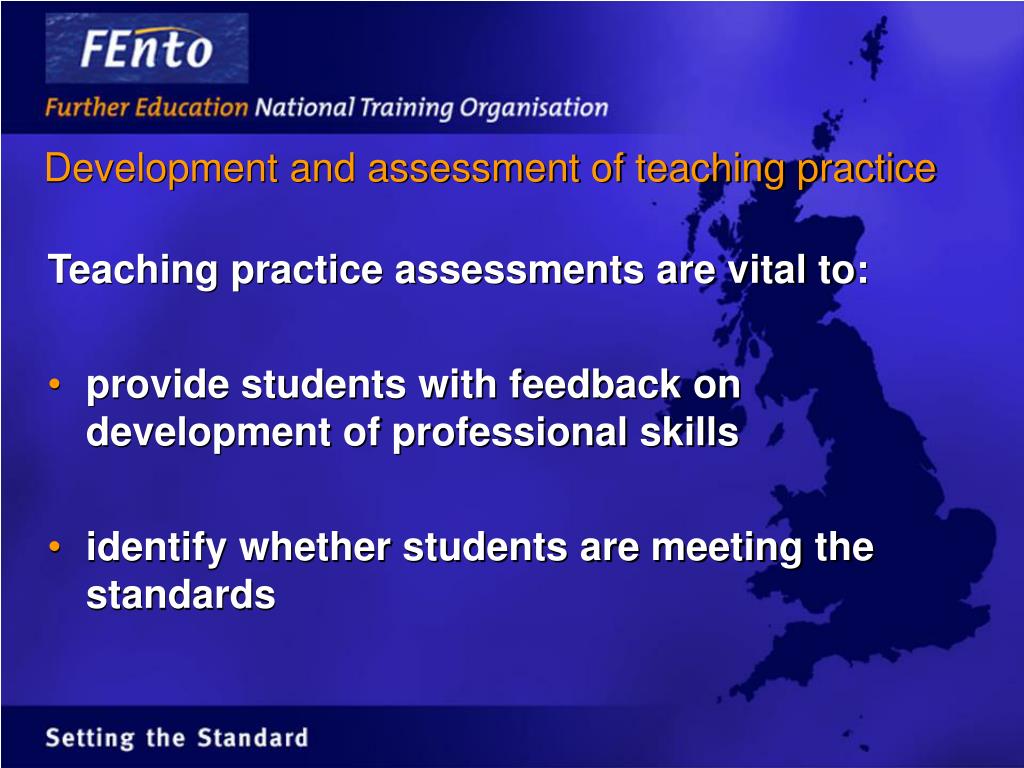 FEnto

Further Education National Training Organisation

Development and assessment of teaching practice

Teaching practice assessments are vital to:

• provide students with feedback on development of professional skills

• identify whether students are meeting the standards

Setting the Standard